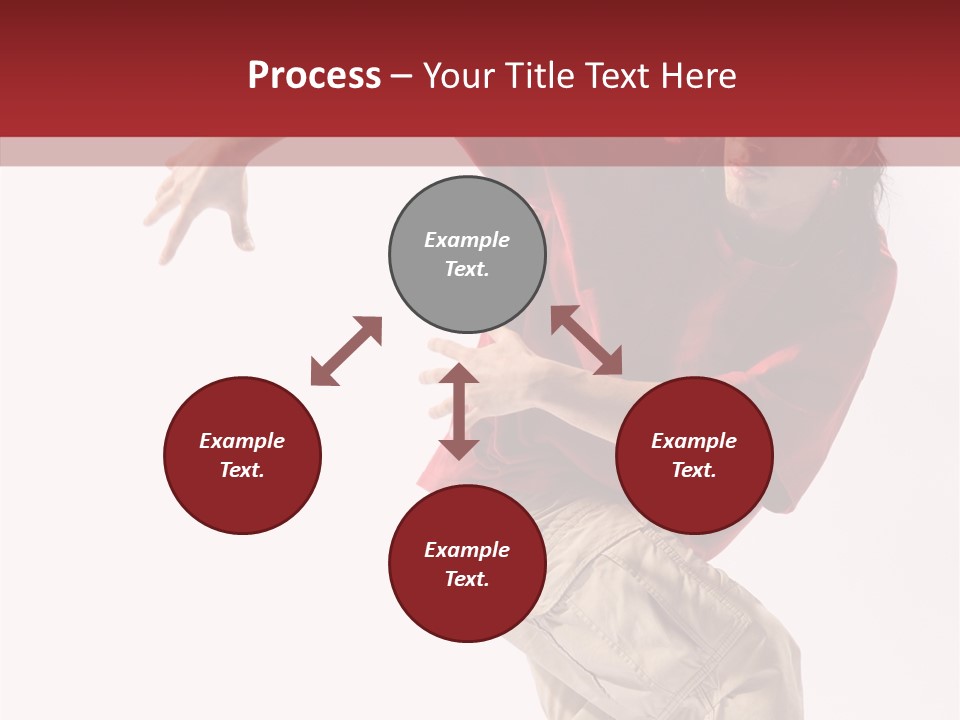 Process – Your Title Text Here

Example Text.

Example Text.

Example Text.

Example Text.